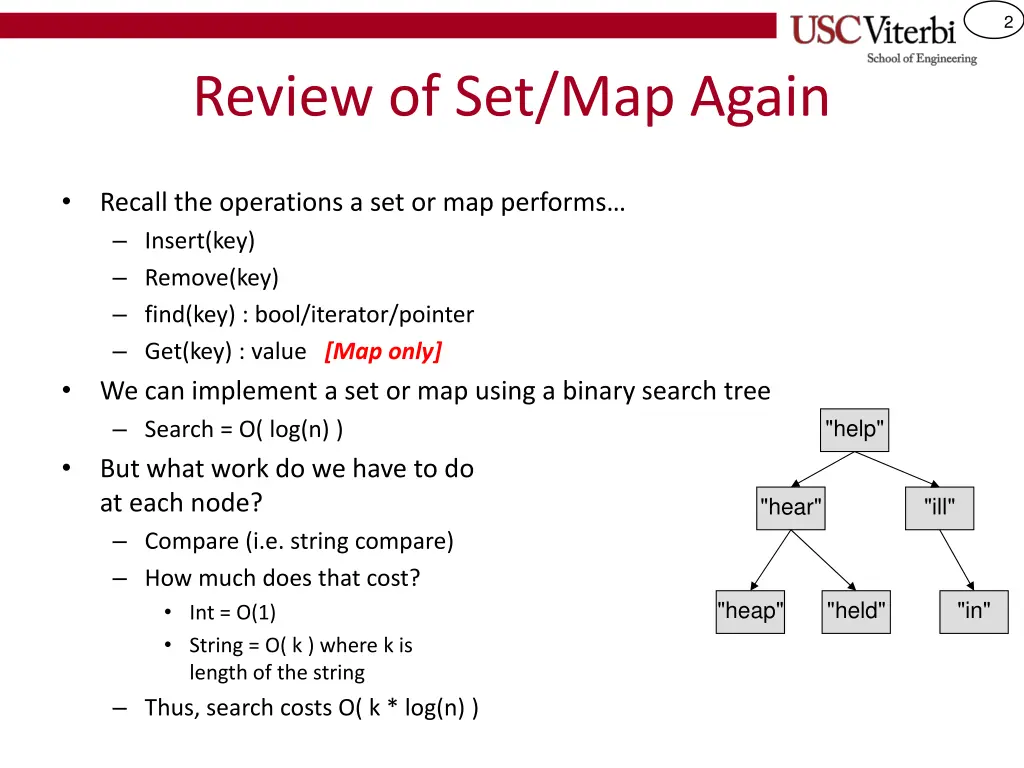 USC Viterbi
School of Engineering

2

Review of Set/Map Again

• Recall the operations a set or map performs…
  – Insert(key)
  – Remove(key)
  – find(key) : bool/iterator/pointer
  – Get(key) : value [Map only]
• We can implement a set or map using a binary search tree
  – Search = O( log(n) )
• But what work do we have to do at each node?
  – Compare (i.e. string compare)
  – How much does that cost?
    • Int = O(1)
    • String = O( k ) where k is length of the string
  – Thus, search costs O( k * log(n) )

"help"
"hear"
"ill"
"heap"
"held"
"in"